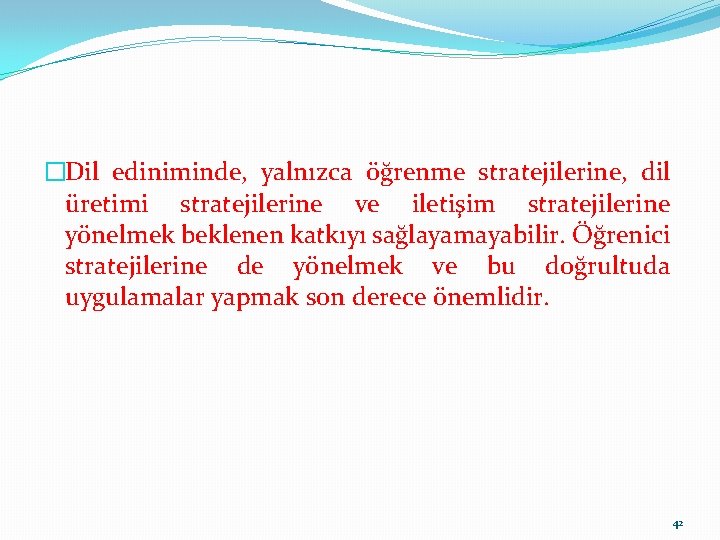 Dil ediniminde, yalnızca öğrenme stratejilerine, dil üretimi stratejilerine ve iletişim stratejilerine yönelmek beklenen katkıyı sağlayamayabilir. Öğrenici stratejilerine de yönelmek ve bu doğrultuda uygulamalar yapmak son derece önemlidir.

42